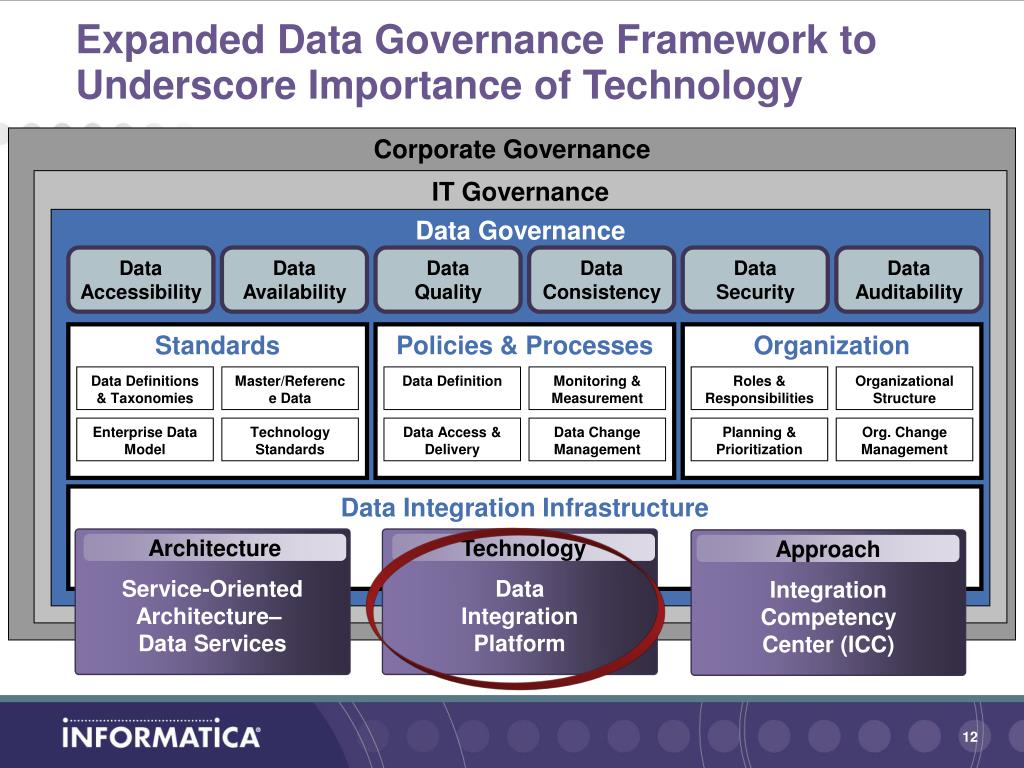 Expanded Data Governance Framework to Underscore Importance of Technology

Corporate Governance

IT Governance

Data Governance

Data Accessibility

Data Availability

Data Quality

Data Consistency

Data Security

Data Auditability

Standards

Data Definitions & Taxonomies

Master/Reference Data

Enterprise Data Model

Technology Standards

Policies & Processes

Data Definition

Monitoring & Measurement

Data Access & Delivery

Data Change Management

Organization

Roles & Responsibilities

Organizational Structure

Planning & Prioritization

Org. Change Management

Data Integration Infrastructure

Architecture

Service-Oriented Architecture– Data Services

Technology

Data Integration Platform

Approach

Integration Competency Center (ICC)

INFORMATICA

12